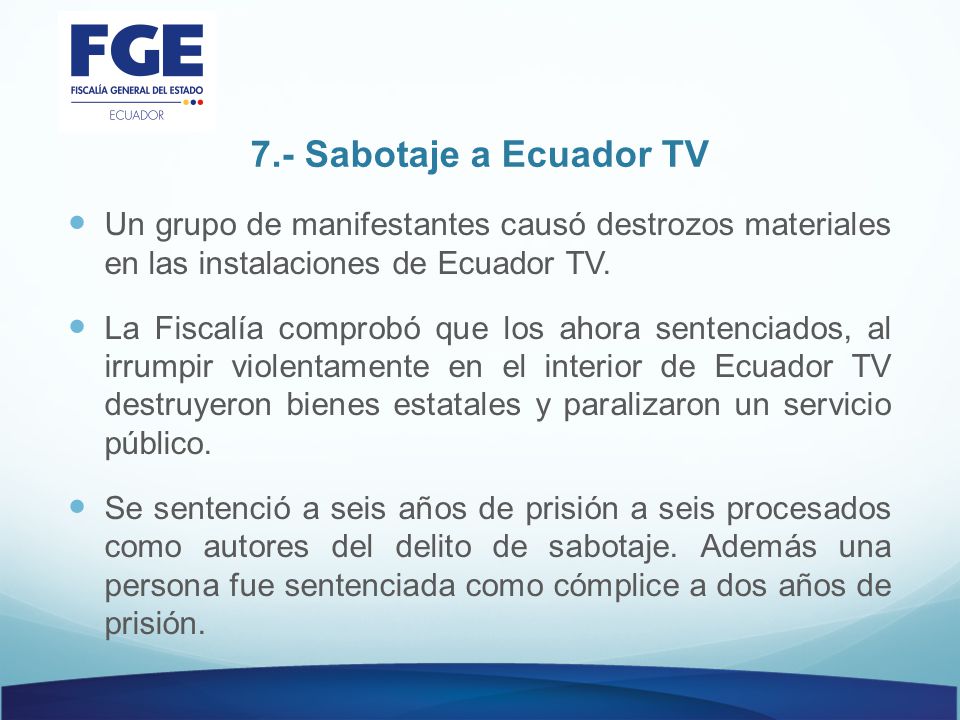 FGE
FISCALÍA GENERAL DEL ESTADO
ECUADOR

7.- Sabotaje a Ecuador TV

Un grupo de manifestantes causó destrozos materiales en las instalaciones de Ecuador TV.

La Fiscalía comprobó que los ahora sentenciados, al irrumpir violentamente en el interior de Ecuador TV destruyeron bienes estatales y paralizaron un servicio público.

Se sentenció a seis años de prisión a seis procesados como autores del delito de sabotaje. Además una persona fue sentenciada como cómplice a dos años de prisión.